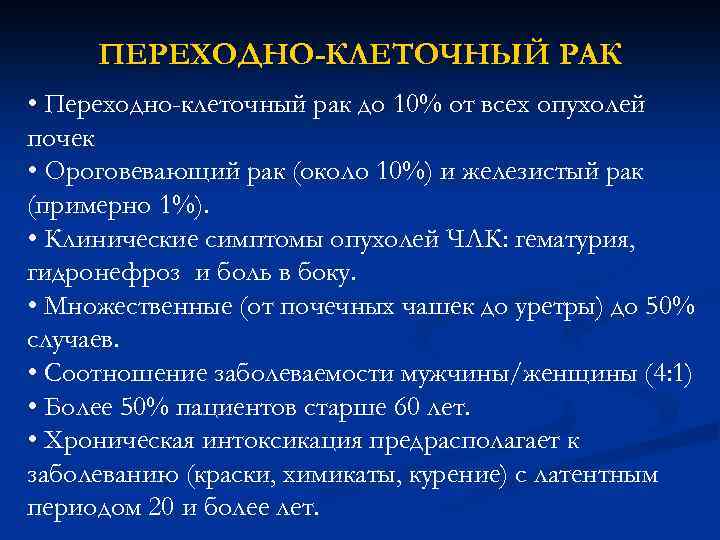 ПЕРЕХОДНО-КЛЕТОЧНЫЙ РАК

• Переходно-клеточный рак до 10% от всех опухолей почек
• Ороговевающий рак (около 10%) и железистый рак (примерно 1%).
• Клинические симптомы опухолей ЧЛК: гематурия, гидронефроз  и боль в боку.
• Множественные (от почечных чашек до уретры) до 50% случаев.
• Соотношение заболеваемости мужчины/женщины (4:1)
• Более 50% пациентов старше 60 лет.
• Хроническая интоксикация предрасполагает к заболеванию (краски, химикаты, курение) с латентным периодом 20 и более лет.